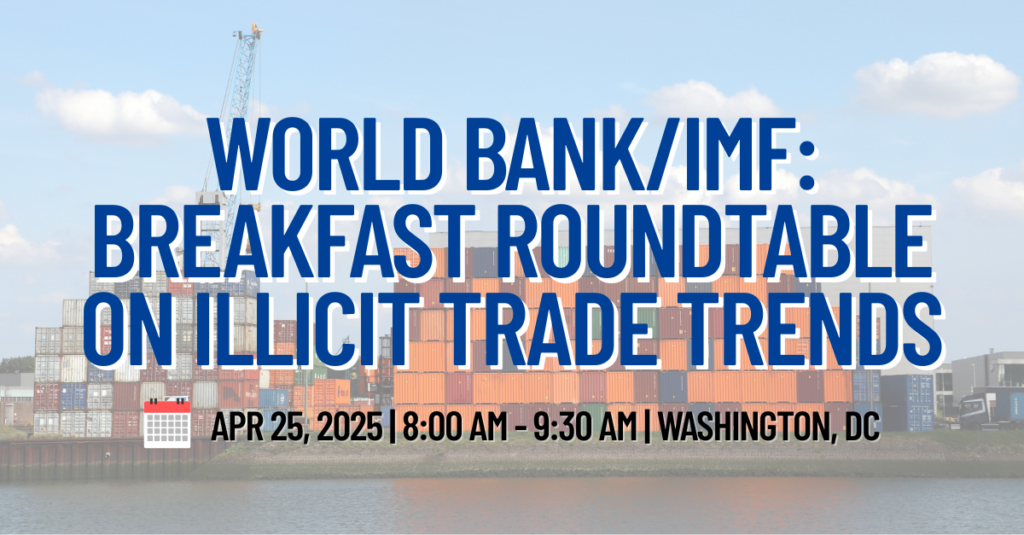 WORLD BANK/IMF: BREAKFAST ROUNDTABLE ON ILLICIT TRADE TRENDS

APR 25, 2025 | 8:00 AM - 9:30 AM | WASHINGTON, DC